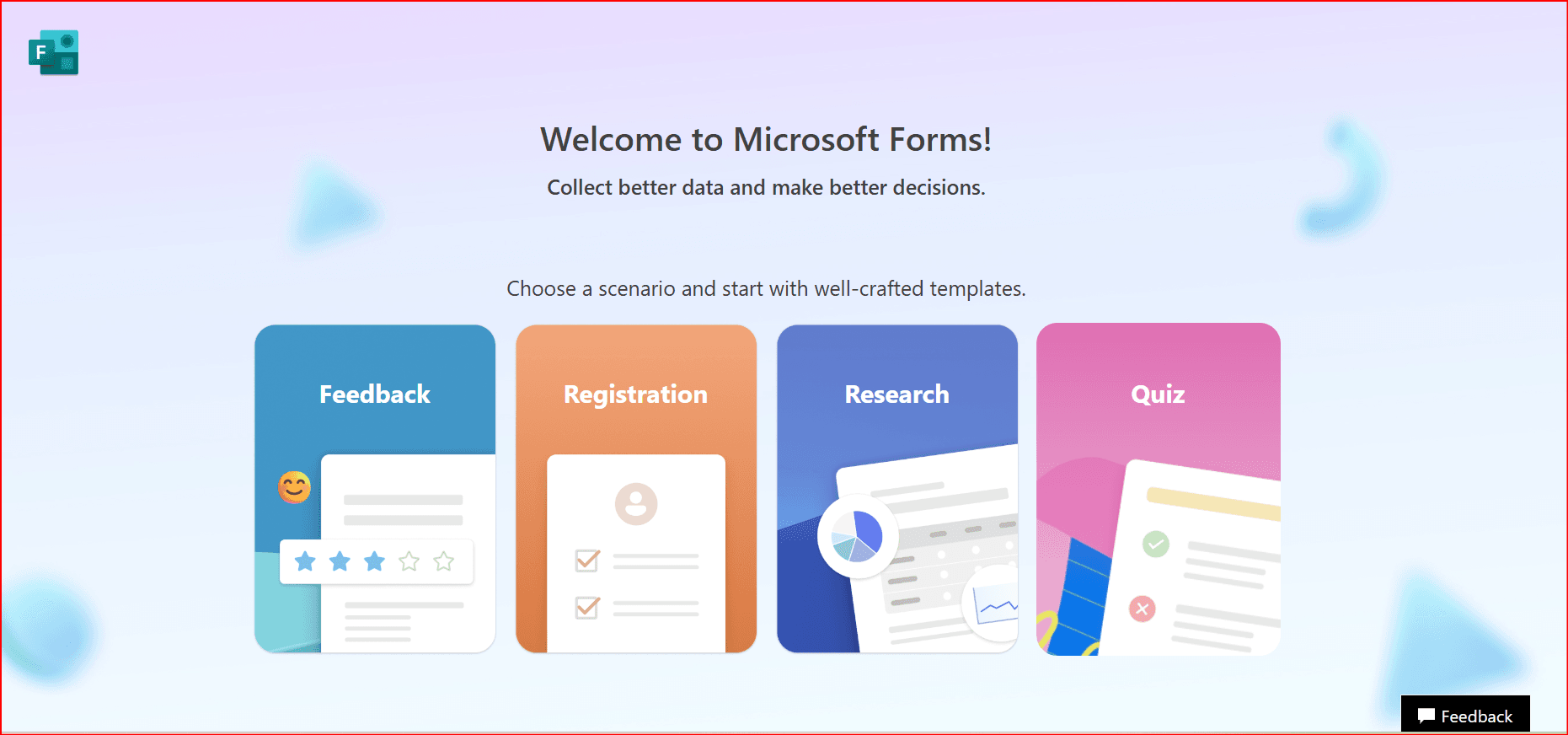 F

Welcome to Microsoft Forms!

Collect better data and make better decisions.

Choose a scenario and start with well-crafted templates.

Feedback

Registration

Research

Quiz

Feedback